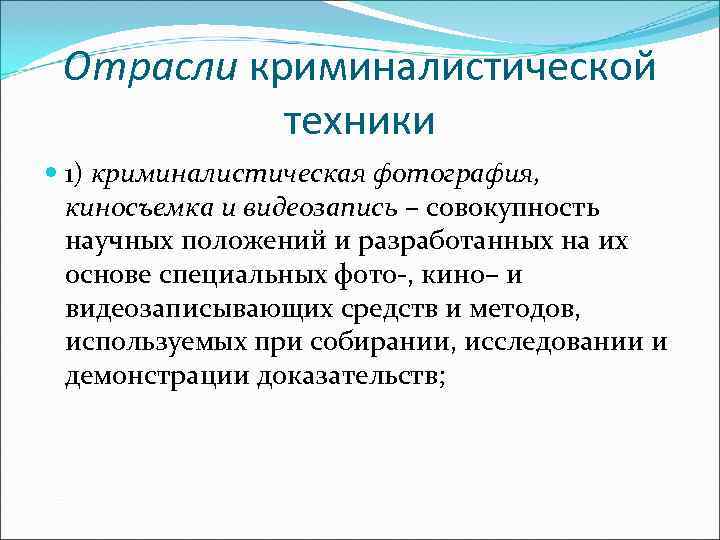 Отрасли криминалистической техники

1) криминалистическая фотография, киносъемка и видеозапись – совокупность научных положений и разработанных на их основе специальных фото-, кино– и видеозаписывающих средств и методов, используемых при собирании, исследовании и демонстрации доказательств;